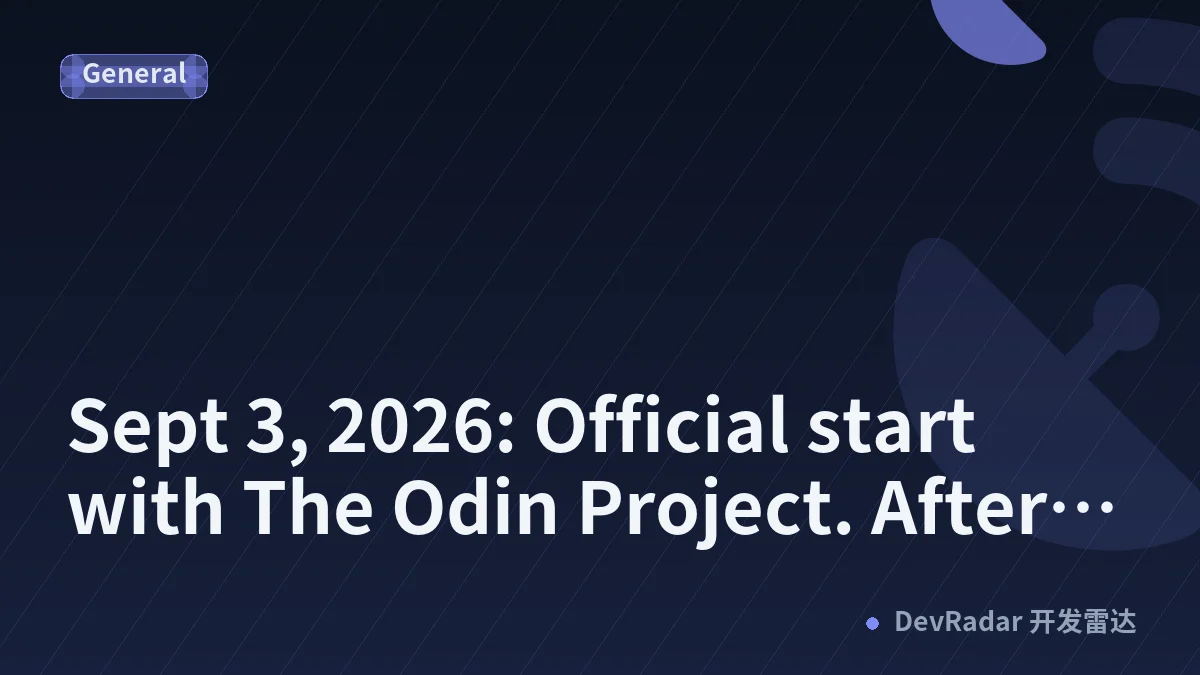 General

Sept 3, 2026: Official start with The Odin Project. After…

DevRadar 开发雷达